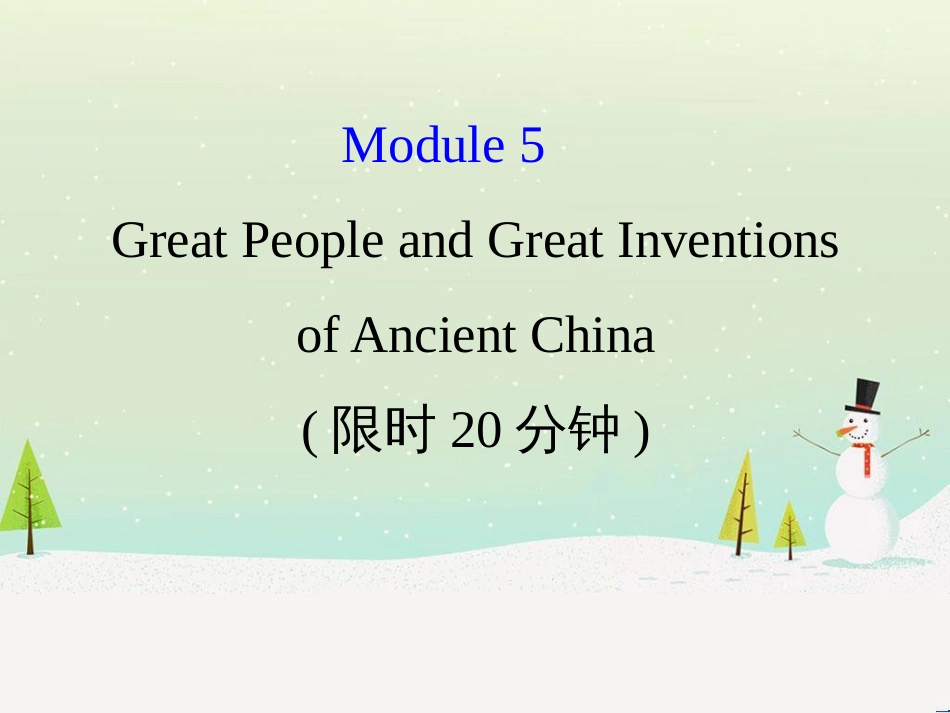 Module 5

Great People and Great Inventions of Ancient China

( 限时 20 分钟 )